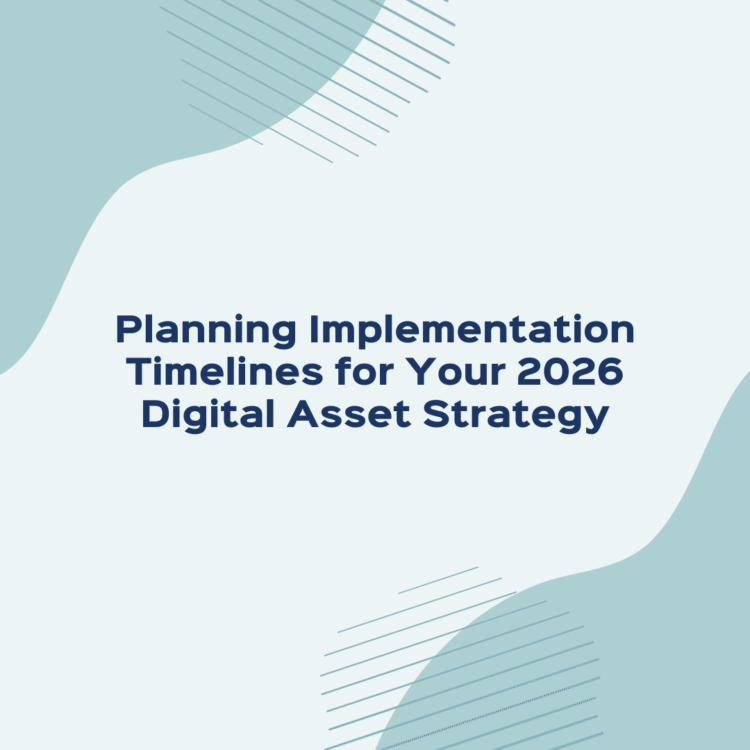 Planning Implementation Timelines for Your 2026 Digital Asset Strategy